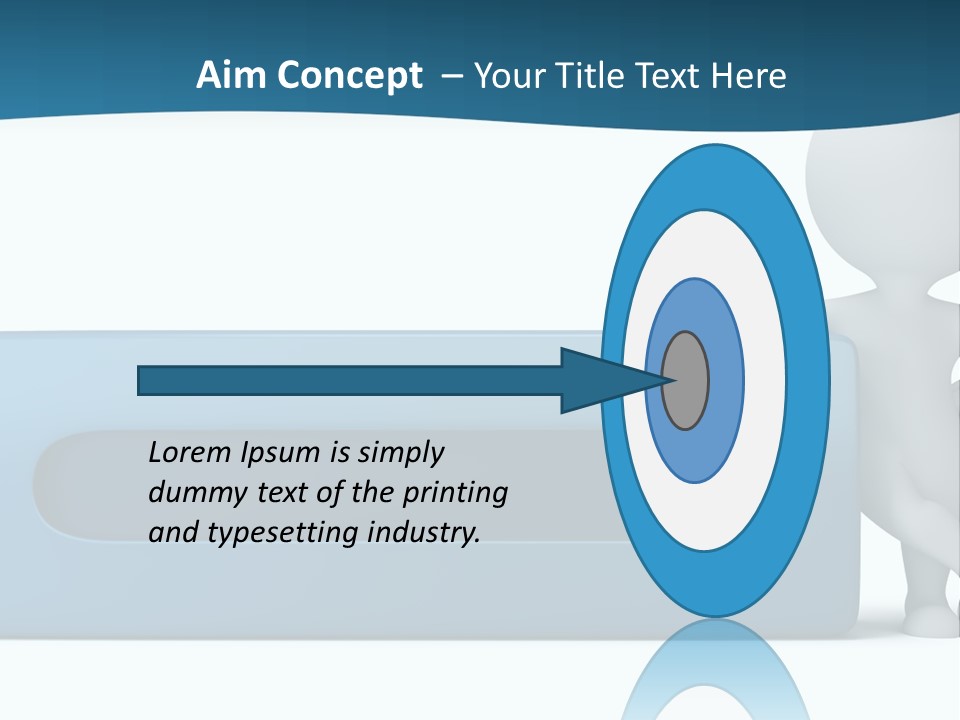 Aim Concept – Your Title Text Here

Lorem Ipsum is simply dummy text of the printing and typesetting industry.